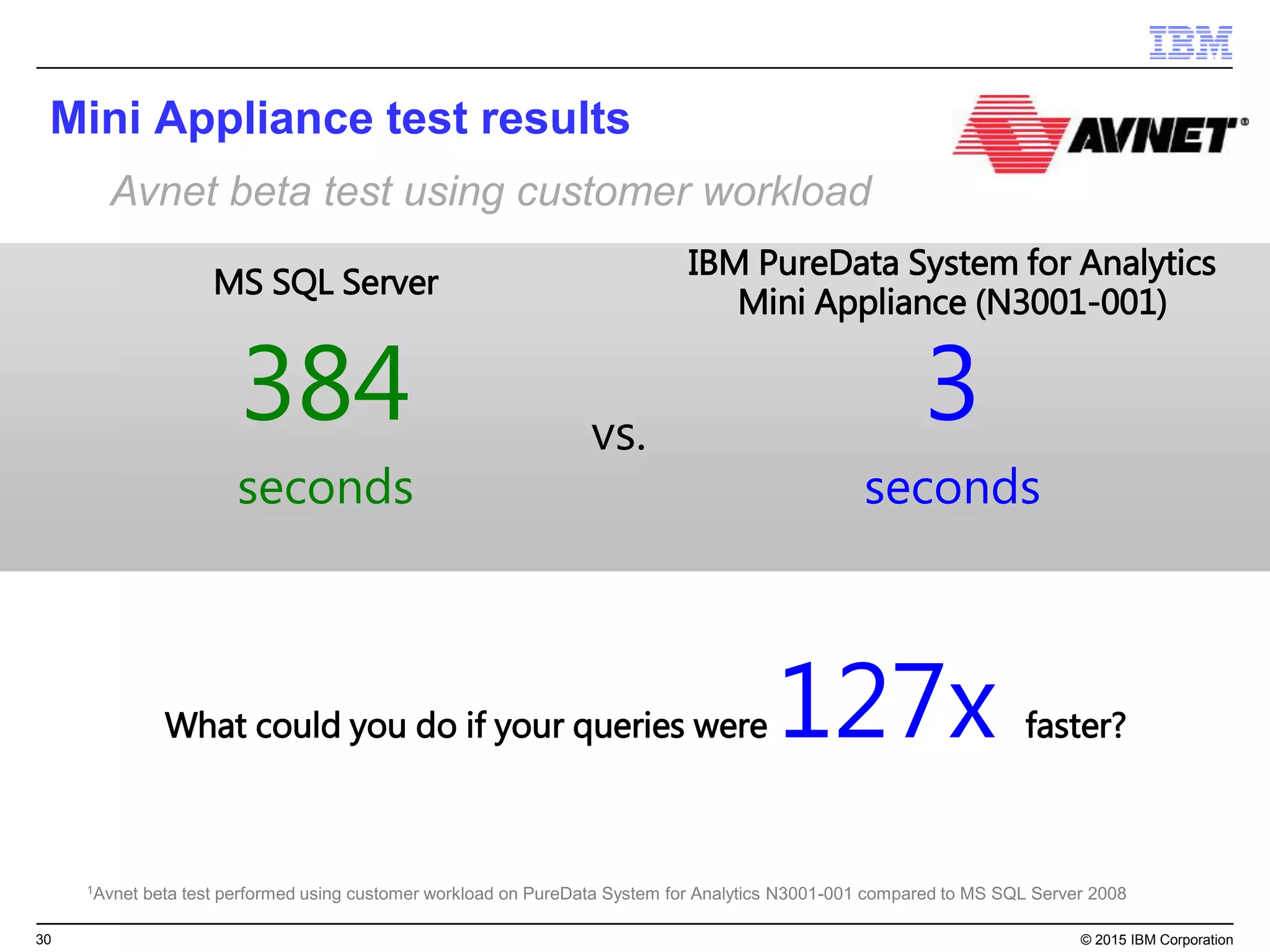 IBM

Mini Appliance test results

AVNET®

Avnet beta test using customer workload

MS SQL Server

384

seconds

vs.

IBM PureData System for Analytics Mini Appliance (N3001-001)

3

seconds

What could you do if your queries were 127x faster?

$^1$Avnet beta test performed using customer workload on PureData System for Analytics N3001-001 compared to MS SQL Server 2008

30

© 2015 IBM Corporation